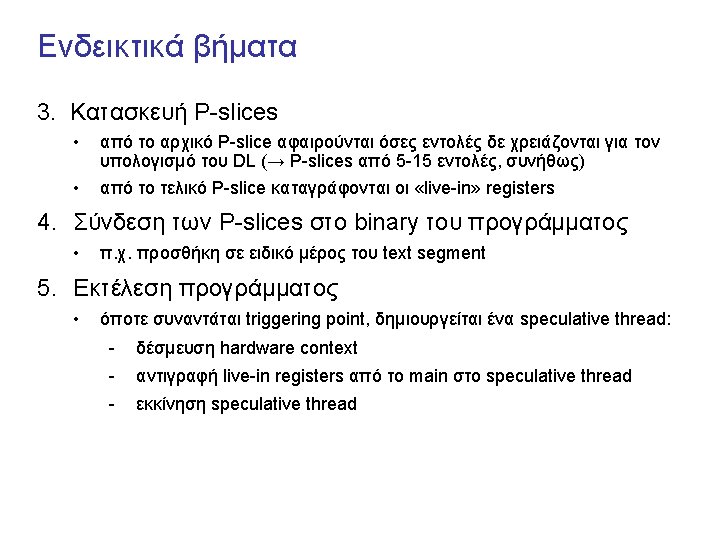 Ενδεικτικά βήματα

3. Κατασκευή P-slices

• από το αρχικό P-slice αφαιρούνται όσες εντολές δε χρειάζονται για τον υπολογισμό του DL (→ P-slices από 5-15 εντολές, συνήθως)

• από το τελικό P-slice καταγράφονται οι «live-in» registers

4. Σύνδεση των P-slices στο binary του προγράμματος

• π.χ. προσθήκη σε ειδικό μέρος του text segment

5. Εκτέλεση προγράμματος

• όποτε συναντάται triggering point, δημιουργείται ένα speculative thread:

- δέσμευση hardware context

- αντιγραφή live-in registers από το main στο speculative thread

- εκκίνηση speculative thread